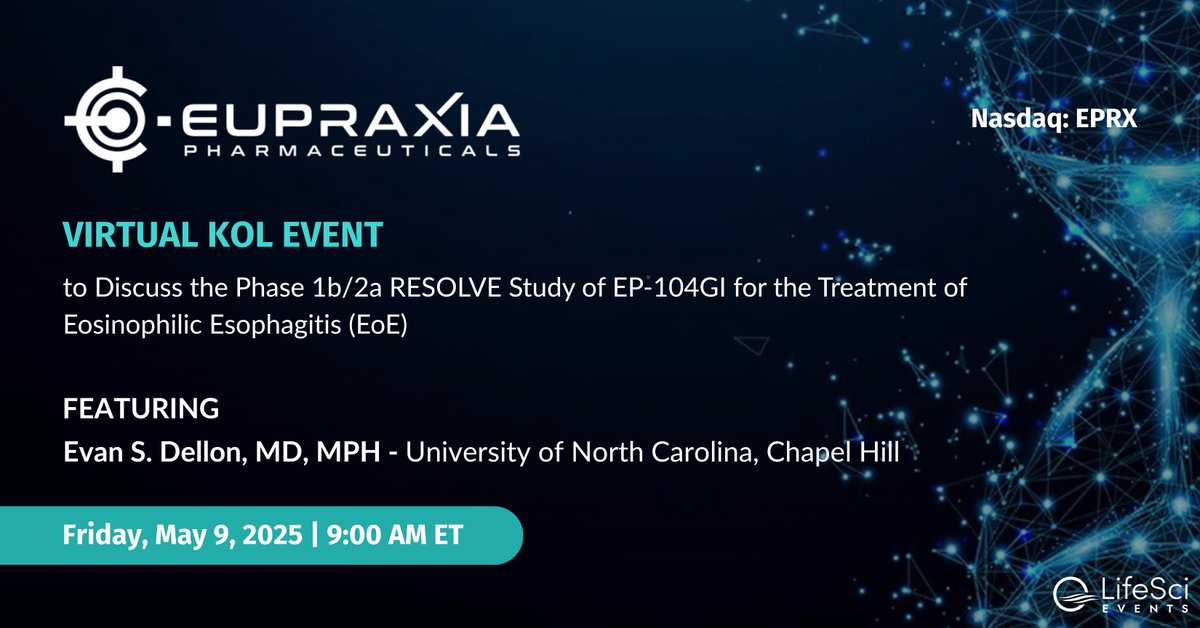 EUPRAXIA
PHARMACEUTICALS

Nasdaq: EPRX

VIRTUAL KOL EVENT

to Discuss the Phase 1b/2a RESOLVE Study of EP-104GI for the Treatment of Eosinophilic Esophagitis (EoE)

FEATURING

Evan S. Dellon, MD, MPH - University of North Carolina, Chapel Hill

Friday, May 9, 2025 | 9:00 AM ET

LifeSci EVENTS